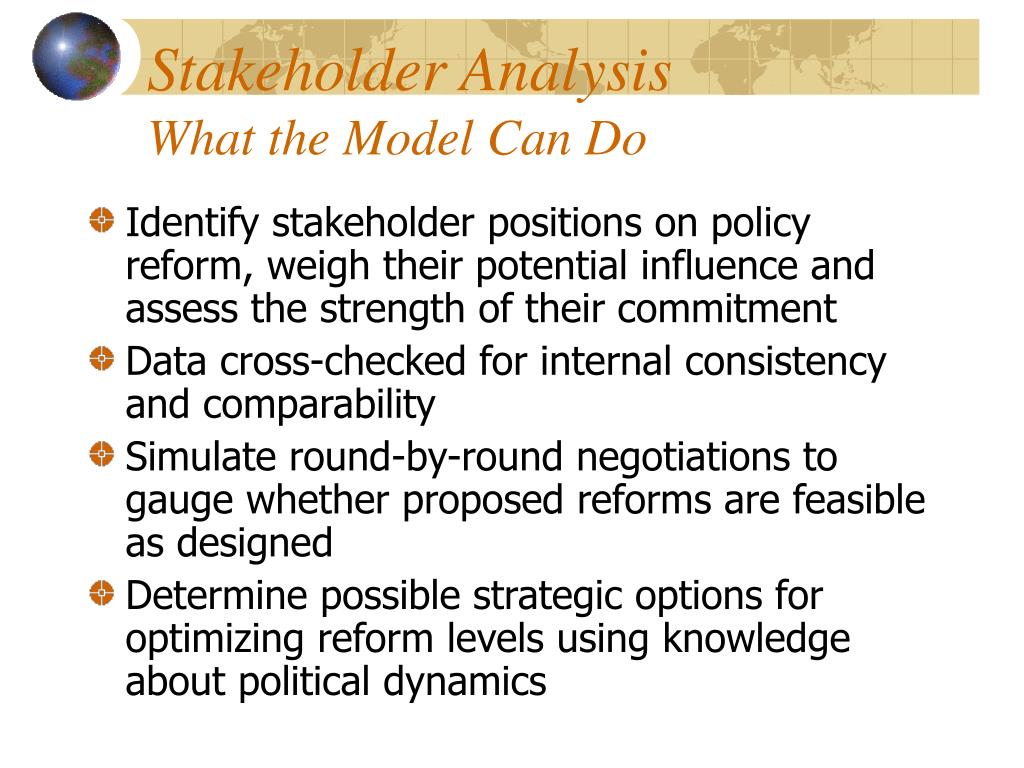 Stakeholder Analysis
What the Model Can Do

Identify stakeholder positions on policy reform, weigh their potential influence and assess the strength of their commitment

Data cross-checked for internal consistency and comparability

Simulate round-by-round negotiations to gauge whether proposed reforms are feasible as designed

Determine possible strategic options for optimizing reform levels using knowledge about political dynamics